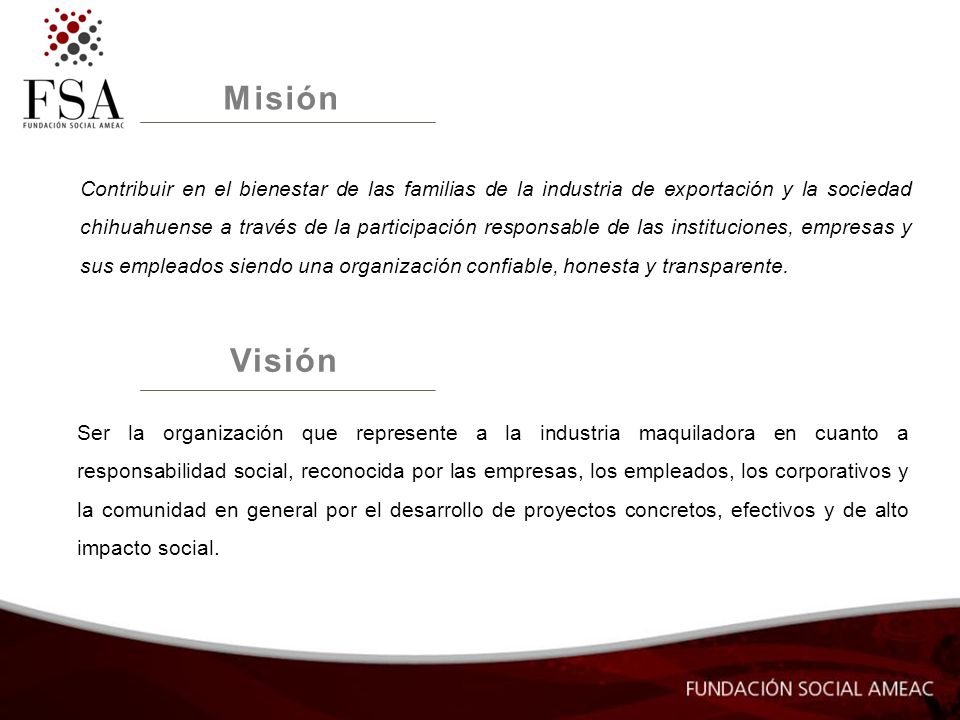 FSA
FUNDACIÓN SOCIAL AMEAC

Misión

Contribuir en el bienestar de las familias de la industria de exportación y la sociedad chihuahuense a través de la participación responsable de las instituciones, empresas y sus empleados siendo una organización confiable, honesta y transparente.

Visión

Ser la organización que represente a la industria maquiladora en cuanto a responsabilidad social, reconocida por las empresas, los empleados, los corporativos y la comunidad en general por el desarrollo de proyectos concretos, efectivos y de alto impacto social.

FUNDACIÓN SOCIAL AMEAC